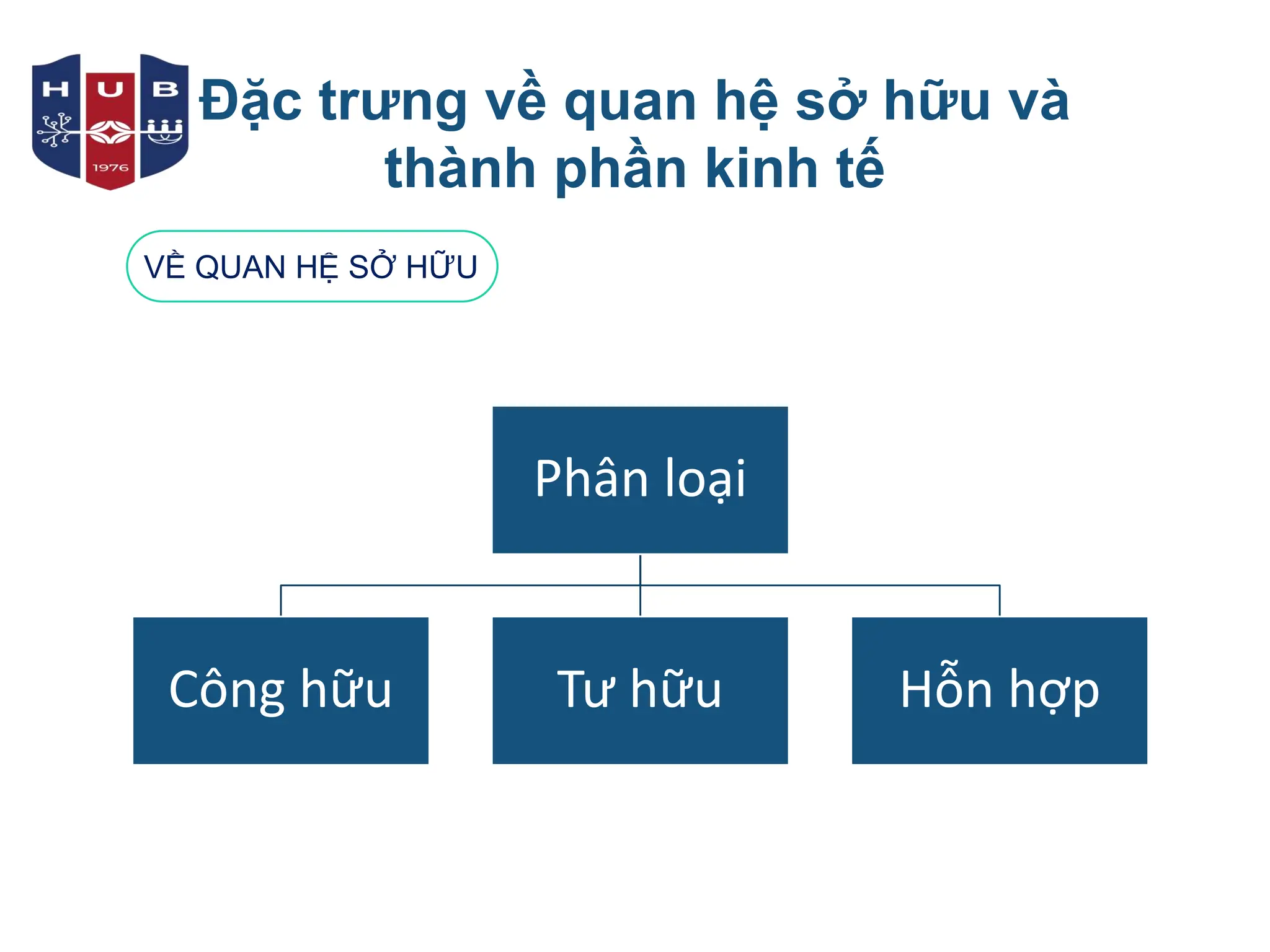 H U B
1976

Đặc trưng về quan hệ sở hữu và thành phần kinh tế

VỀ QUAN HỆ SỞ HỮU

Phân loại

Công hữu

Tư hữu

Hỗn hợp